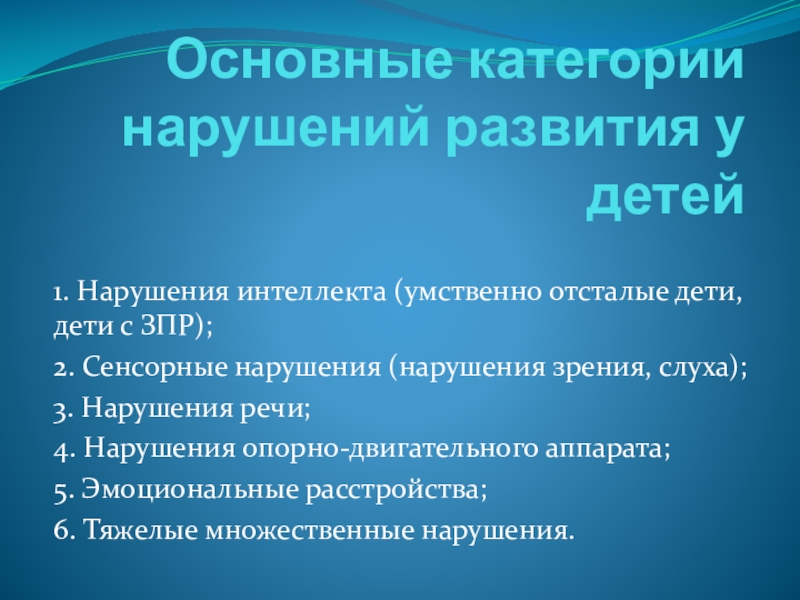 Основные категории нарушений развития у детей

1. Нарушения интеллекта (умственно отсталые дети, дети с ЗПР);

2. Сенсорные нарушения (нарушения зрения, слуха);

3. Нарушения речи;

4. Нарушения опорно-двигательного аппарата;

5. Эмоциональные расстройства;

6. Тяжелые множественные нарушения.